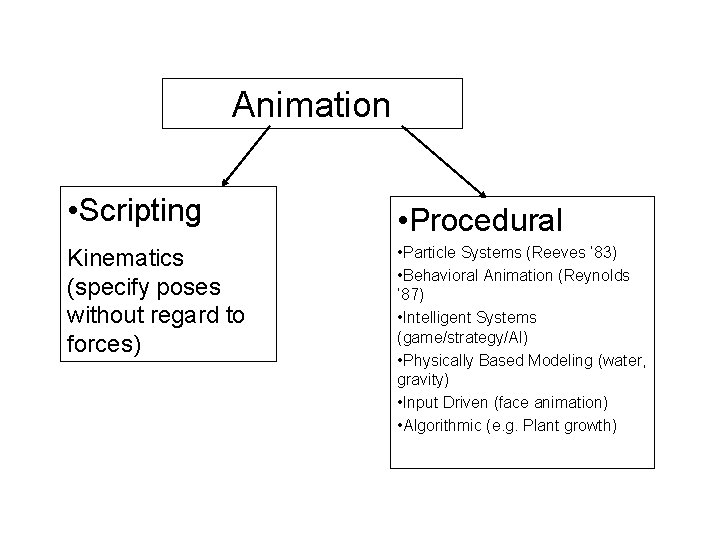 Animation

•Scripting

Kinematics (specify poses without regard to forces)

•Procedural

•Particle Systems (Reeves '83)

•Behavioral Animation (Reynolds '87)

•Intelligent Systems (game/strategy/AI)

•Physically Based Modeling (water, gravity)

•Input Driven (face animation)

•Algorithmic (e.g. Plant growth)